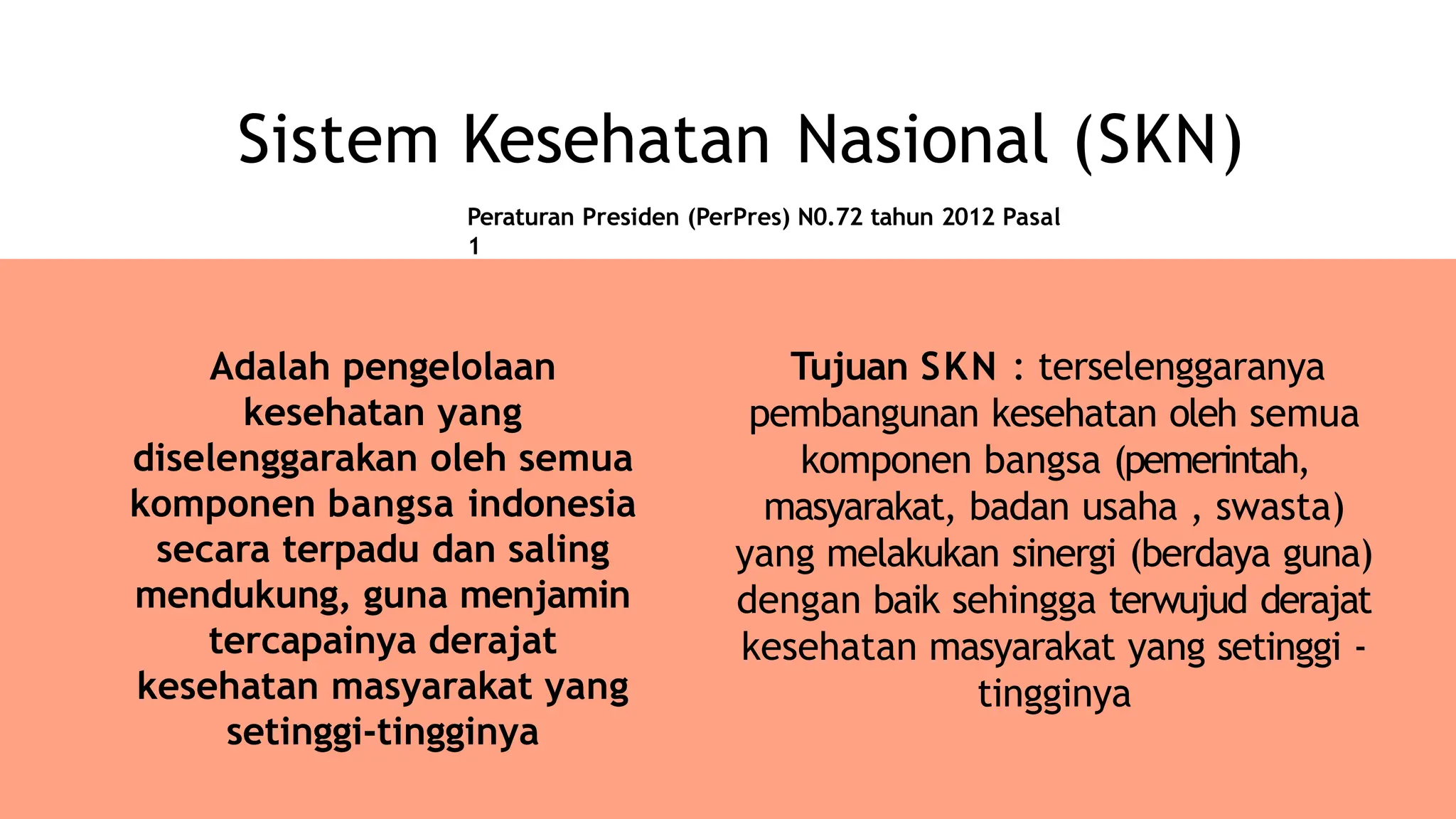 Sistem Kesehatan Nasional (SKN)

Peraturan Presiden (PerPres) N0.72 tahun 2012 Pasal 1

Adalah pengelolaan kesehatan yang diselenggarakan oleh semua komponen bangsa indonesia secara terpadu dan saling mendukung, guna menjamin tercapainya derajat kesehatan masyarakat yang setinggi-tingginya

Tujuan SKN : terselenggaranya pembangunan kesehatan oleh semua komponen bangsa (pemerintah, masyarakat, badan usaha , swasta) yang melakukan sinergi (berdaya guna) dengan baik sehingga terwujud derajat kesehatan masyarakat yang setinggi - tingginya